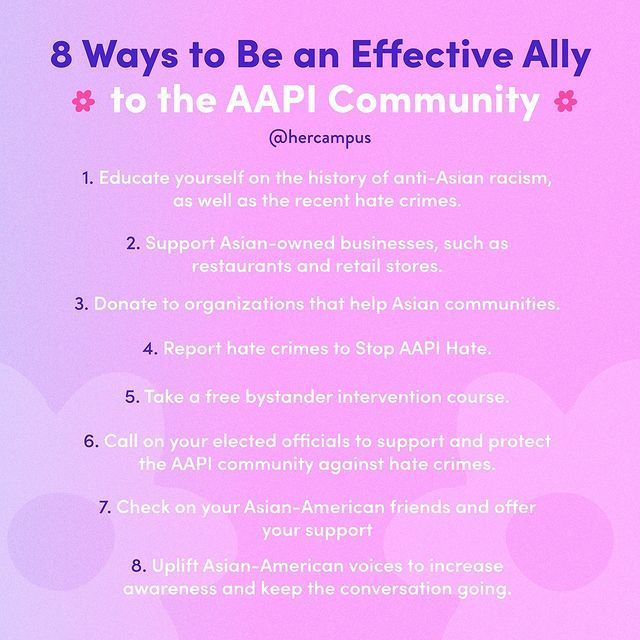 8 Ways to Be an Effective Ally to the AAPI Community

@hercampus

1. Educate yourself on the history of anti-Asian racism, as well as the recent hate crimes.

2. Support Asian-owned businesses, such as restaurants and retail stores.

3. Donate to organizations that help Asian communities.

4. Report hate crimes to Stop AAPI Hate.

5. Take a free bystander intervention course.

6. Call on your elected officials to support and protect the AAPI community against hate crimes.

7. Check on your Asian-American friends and offer your support

8. Uplift Asian-American voices to increase awareness and keep the conversation going.